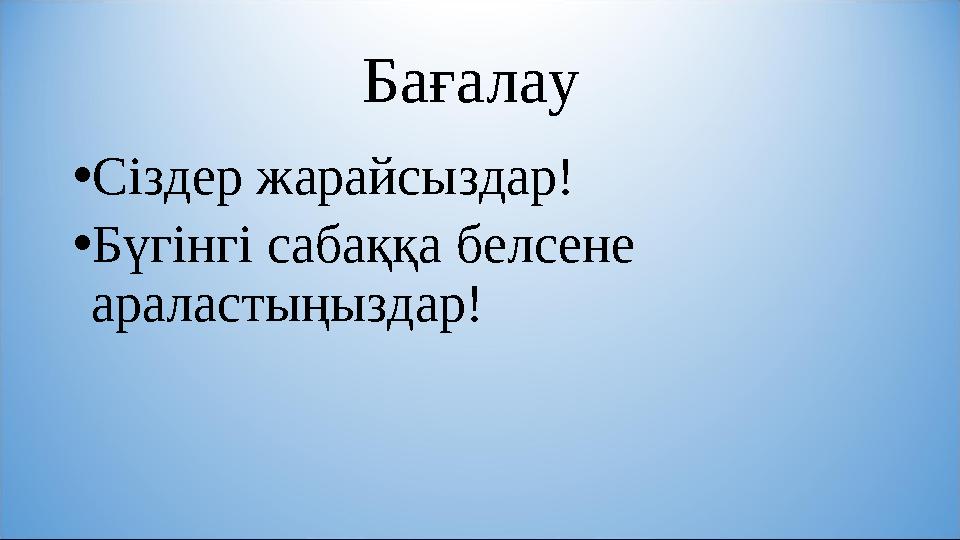 Бағалау

•Сіздер жарайсыздар!

•Бүгінгі сабаққа белсене араластыңыздар!